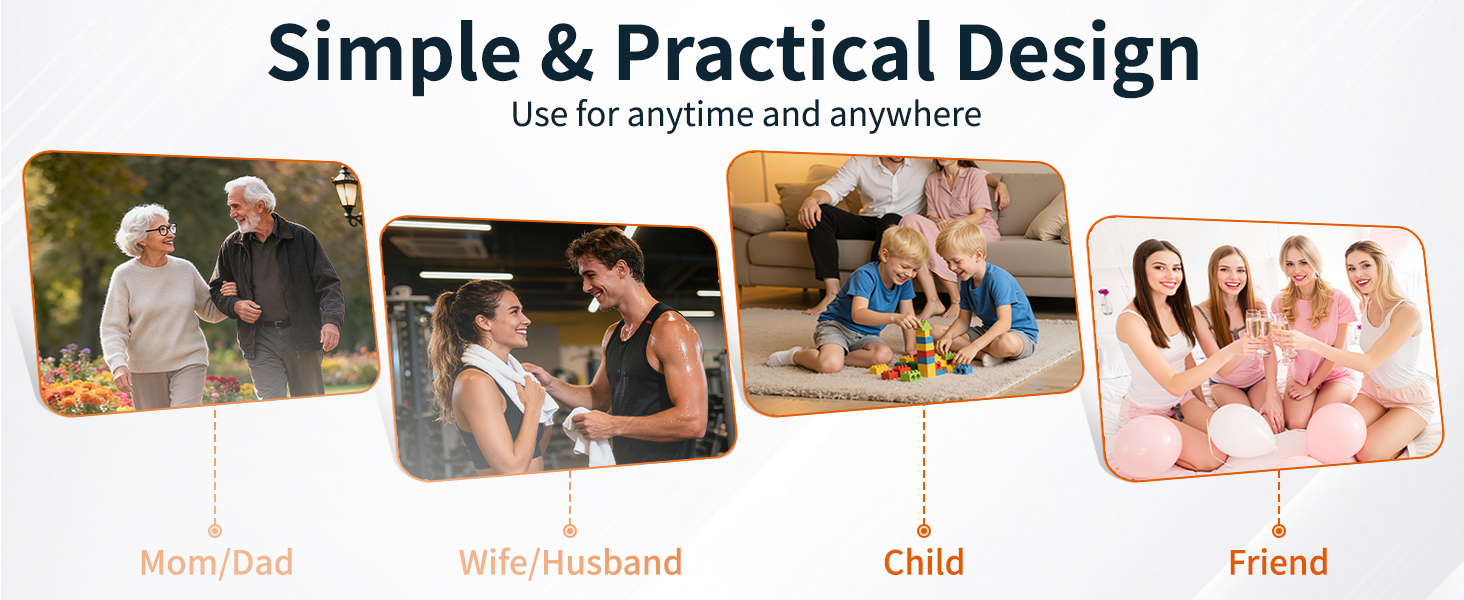 Simple & Practical Design
Use for anytime and anywhere

Mom/Dad

Wife/Husband

Child

Friend